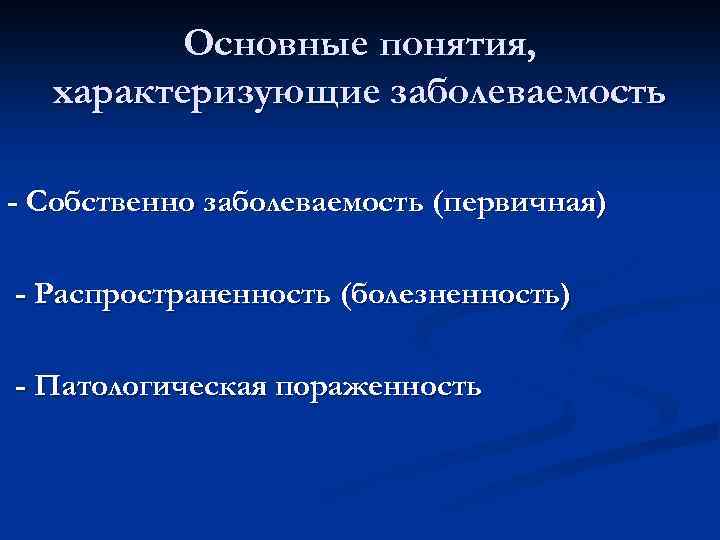 Основные понятия, характеризующие заболеваемость

- Собственно заболеваемость (первичная)

- Распространенность (болезненность)

- Патологическая пораженность